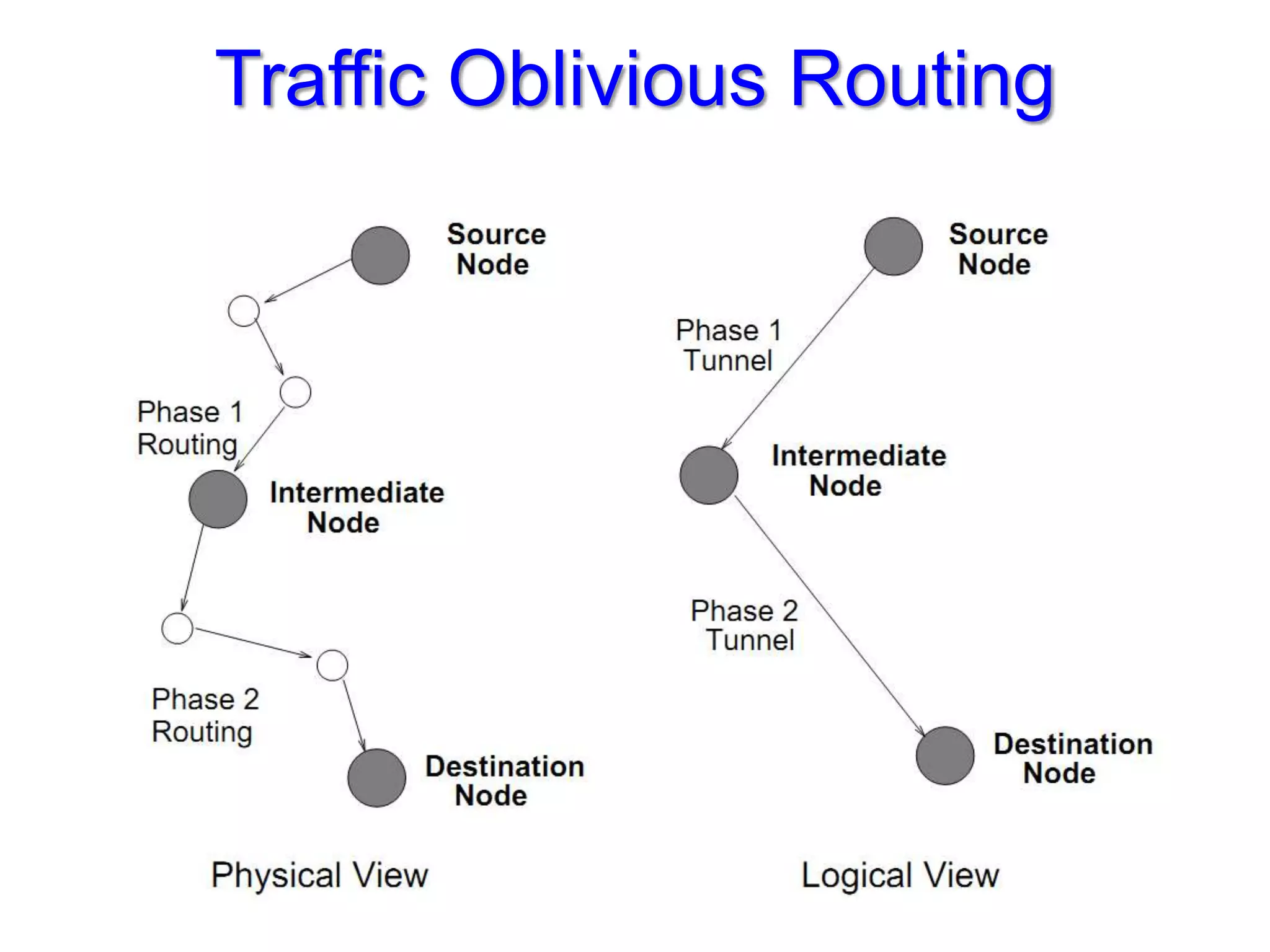 Traffic Oblivious Routing

Source Node

Phase 1 Routing

Intermediate Node

Phase 2 Routing

Destination Node

Physical View

Source Node

Phase 1 Tunnel

Intermediate Node

Phase 2 Tunnel

Destination Node

Logical View